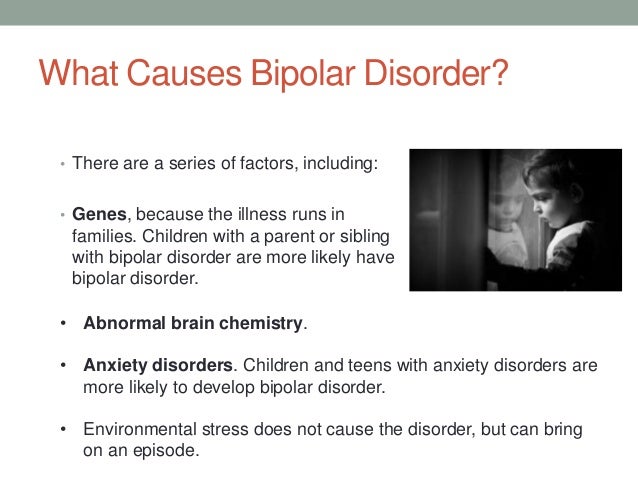 What Causes Bipolar Disorder?

• There are a series of factors, including:

• Genes, because the illness runs in families. Children with a parent or sibling with bipolar disorder are more likely have bipolar disorder.

• Abnormal brain chemistry.

• Anxiety disorders. Children and teens with anxiety disorders are more likely to develop bipolar disorder.

• Environmental stress does not cause the disorder, but can bring on an episode.